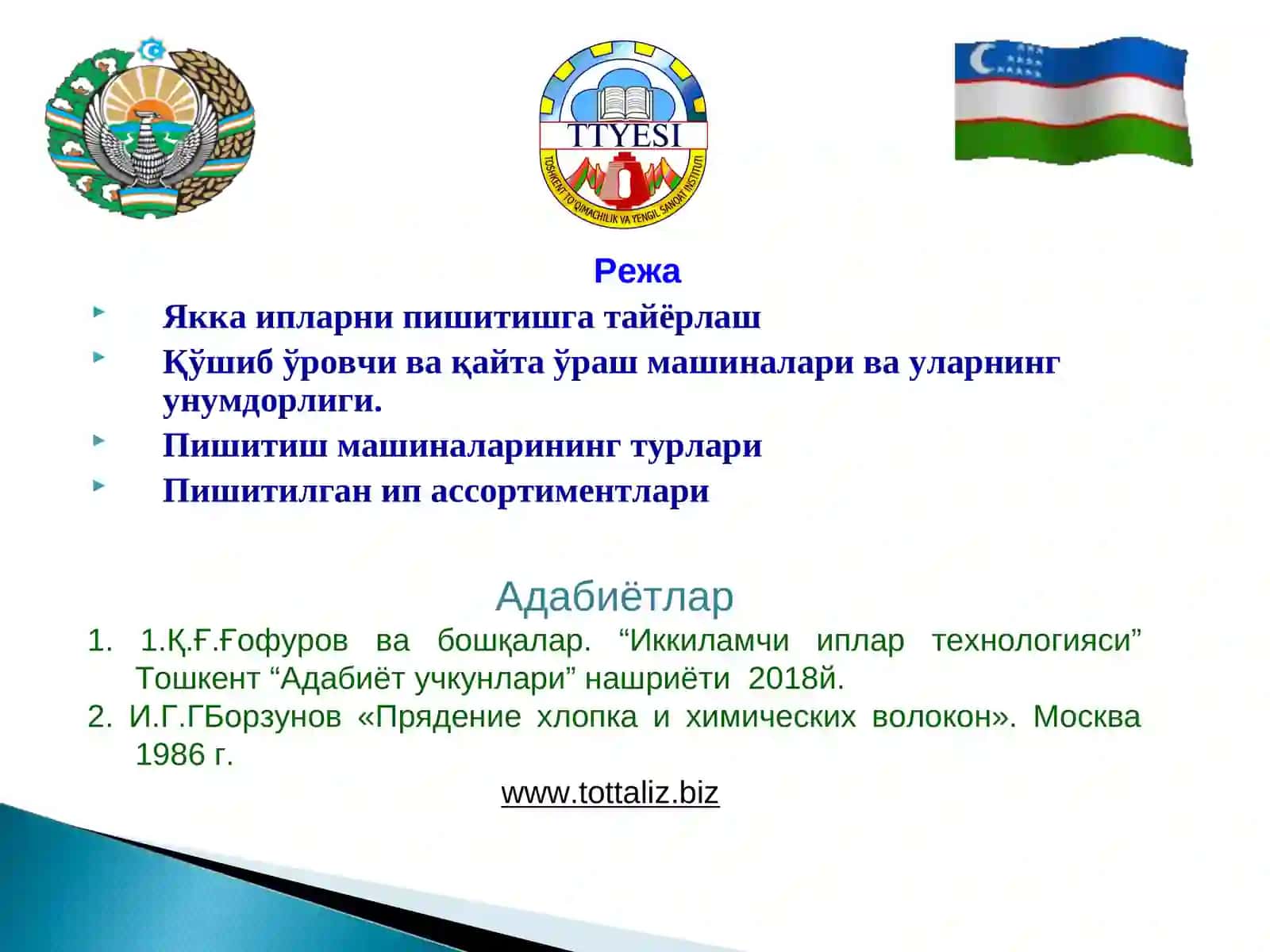 TTYESI
TOSHKENT TO'QIMACHILIK VA YENGIL SANOAT INSTITUTI

Режа

Якка ипларни пишитишга тайёрлаш

Қўшиб ўровчи ва қайта ўраш машиналари ва уларнинг унумдорлиги.

Пишитиш машиналарининг турлари

Пишитилган ип ассортиментлари

Адабиётлар

1. 1.Қ.Ғ.Ғофуров ва бошқалар. “Иккиламчи иплар технологияси” Тошкент “Адабиёт учкунлари” нашриёти 2018й.

2. И.Г.ГБорзунов «Прядение хлопка и химических волокон». Москва 1986 г.

www.tottaliz.biz